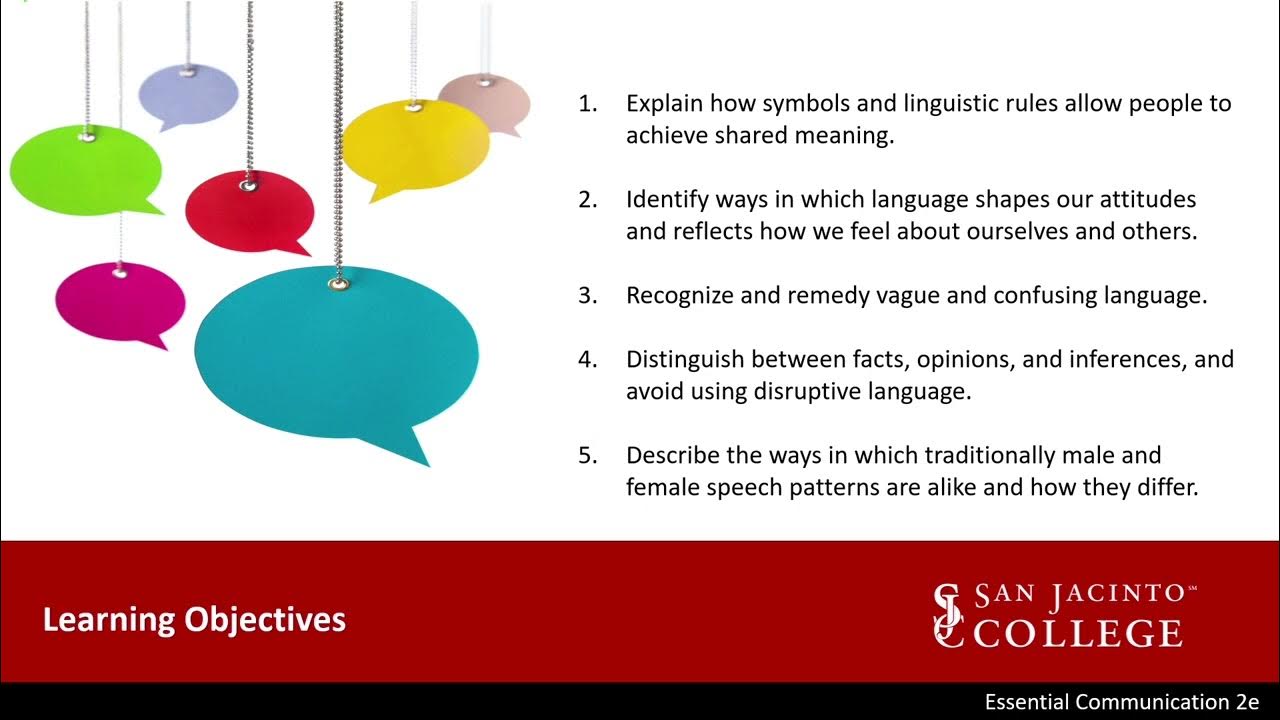 1. Explain how symbols and linguistic rules allow people to achieve shared meaning.

2. Identify ways in which language shapes our attitudes and reflects how we feel about ourselves and others.

3. Recognize and remedy vague and confusing language.

4. Distinguish between facts, opinions, and inferences, and avoid using disruptive language.

5. Describe the ways in which traditionally male and female speech patterns are alike and how they differ.

Learning Objectives

SJC SAN JACINTO℠ COLLEGE

Essential Communication 2e